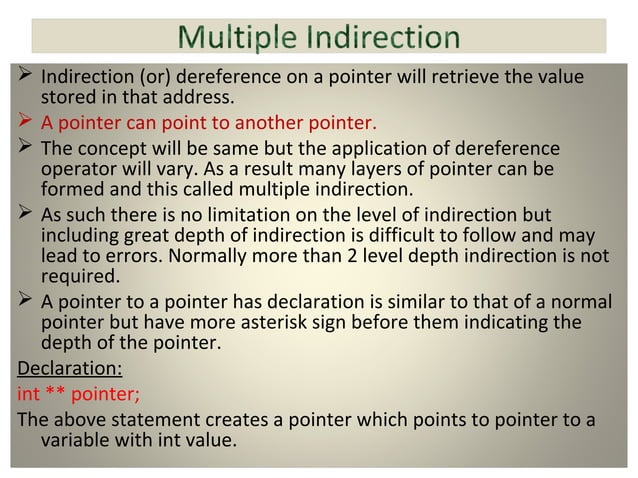 Multiple Indirection

➢ Indirection (or) dereference on a pointer will retrieve the value stored in that address.

➢ A pointer can point to another pointer.

➢ The concept will be same but the application of dereference operator will vary. As a result many layers of pointer can be formed and this called multiple indirection.

➢ As such there is no limitation on the level of indirection but including great depth of indirection is difficult to follow and may lead to errors. Normally more than 2 level depth indirection is not required.

➢ A pointer to a pointer has declaration is similar to that of a normal pointer but have more asterisk sign before them indicating the depth of the pointer.

Declaration:

int ** pointer;

The above statement creates a pointer which points to pointer to a variable with int value.